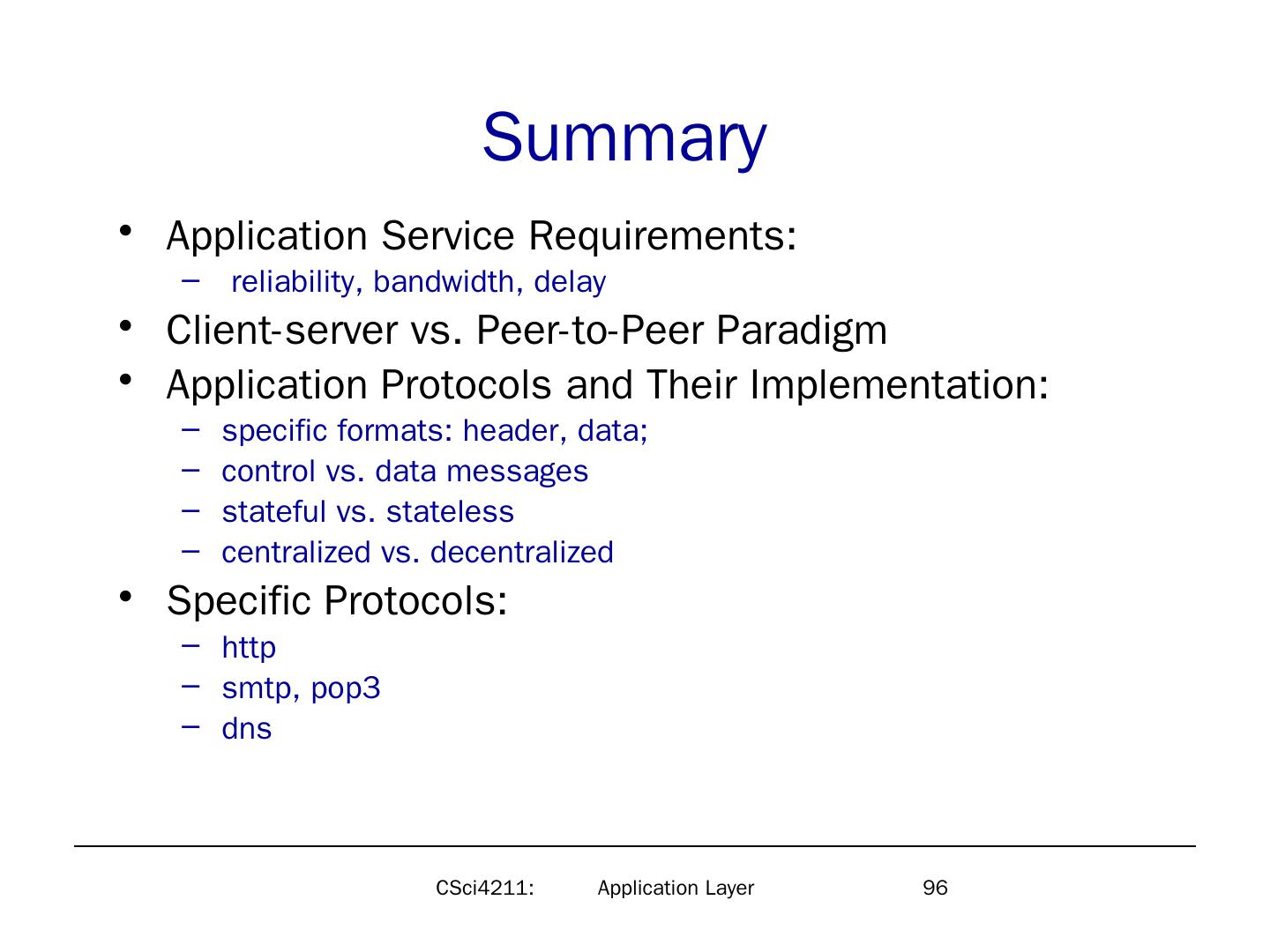 Summary

• Application Service Requirements:
  – reliability, bandwidth, delay
• Client-server vs. Peer-to-Peer Paradigm
• Application Protocols and Their Implementation:
  – specific formats: header, data;
  – control vs. data messages
  – stateful vs. stateless
  – centralized vs. decentralized
• Specific Protocols:
  – http
  – smtp, pop3
  – dns

CSci4211: Application Layer 96